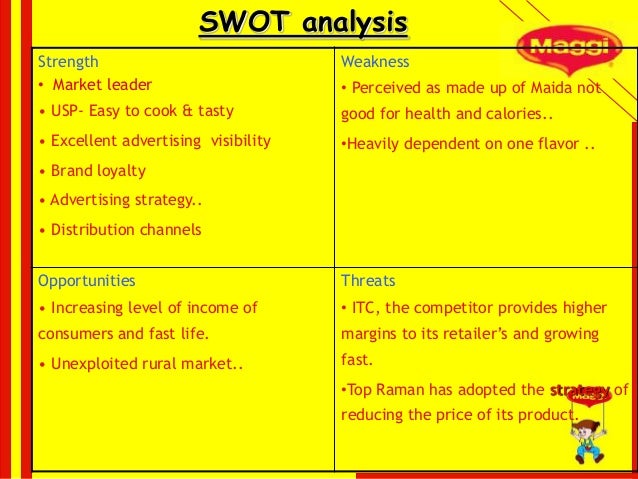 SWOT analysis

Maggi

| Strength<br>• Market leader<br>• USP- Easy to cook & tasty<br>• Excellent advertising visibility<br>• Brand loyalty<br>• Advertising strategy..<br>• Distribution channels | Weakness<br>• Perceived as made up of Maida not good for health and calories..<br>•Heavily dependent on one flavor .. |
|---|---|
| Opportunities<br>• Increasing level of income of consumers and fast life.<br>• Unexploited rural market.. | Threats<br>• ITC, the competitor provides higher margins to its retailer's and growing fast.<br>•Top Raman has adopted the strategy of reducing the price of its product. |

Maggi